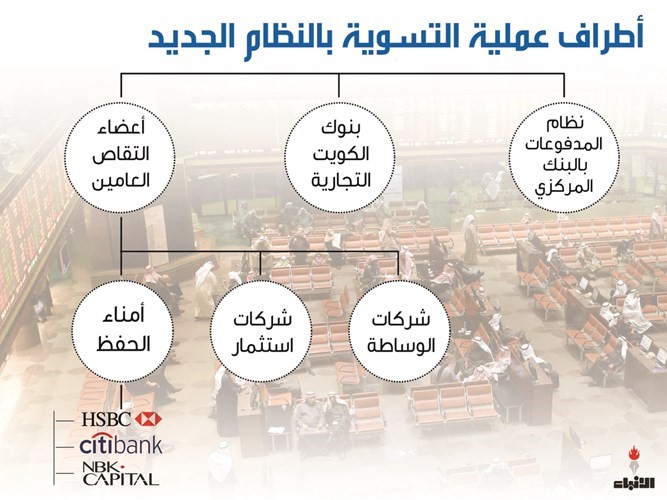 أطراف عملية التسوية بالنظام الجديد

نظام المدفوعات بالبنك المركزي

بنوك الكويت التجارية

أعضاء التقاص العامين

شركات الوساطة

شركات استثمار

أمناء الحفظ

HSBC

citibank

NBK CAPITAL

الأنباء